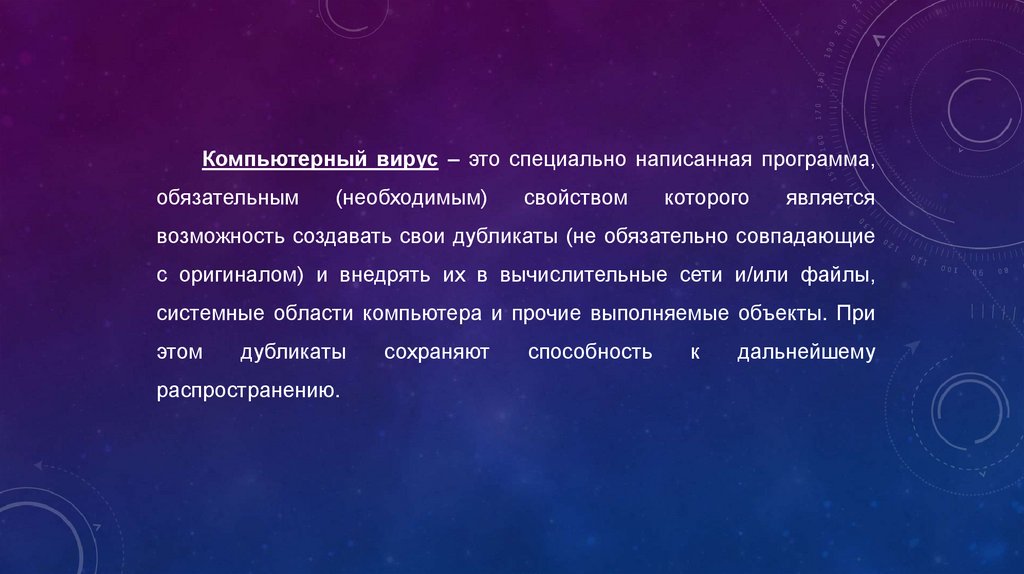 Компьютерный вирус – это специально написанная программа, обязательным (необходимым) свойством которого является возможность создавать свои дубликаты (не обязательно совпадающие с оригиналом) и внедрять их в вычислительные сети и/или файлы, системные области компьютера и прочие выполняемые объекты. При этом дубликаты сохраняют способность к дальнейшему распространению.